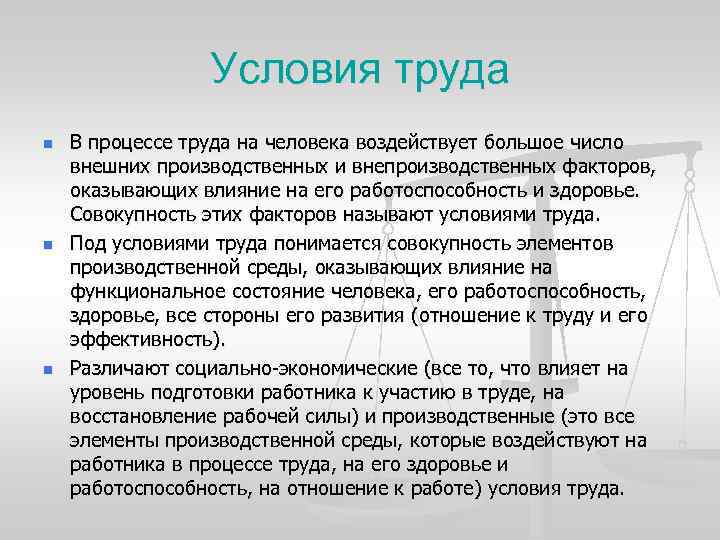 Условия труда

В процессе труда на человека воздействует большое число внешних производственных и внепроизводственных факторов, оказывающих влияние на его работоспособность и здоровье. Совокупность этих факторов называют условиями труда.

Под условиями труда понимается совокупность элементов производственной среды, оказывающих влияние на функциональное состояние человека, его работоспособность, здоровье, все стороны его развития (отношение к труду и его эффективность).

Различают социально-экономические (все то, что влияет на уровень подготовки работника к участию в труде, на восстановление рабочей силы) и производственные (это все элементы производственной среды, которые воздействуют на работника в процессе труда, на его здоровье и работоспособность, на отношение к работе) условия труда.